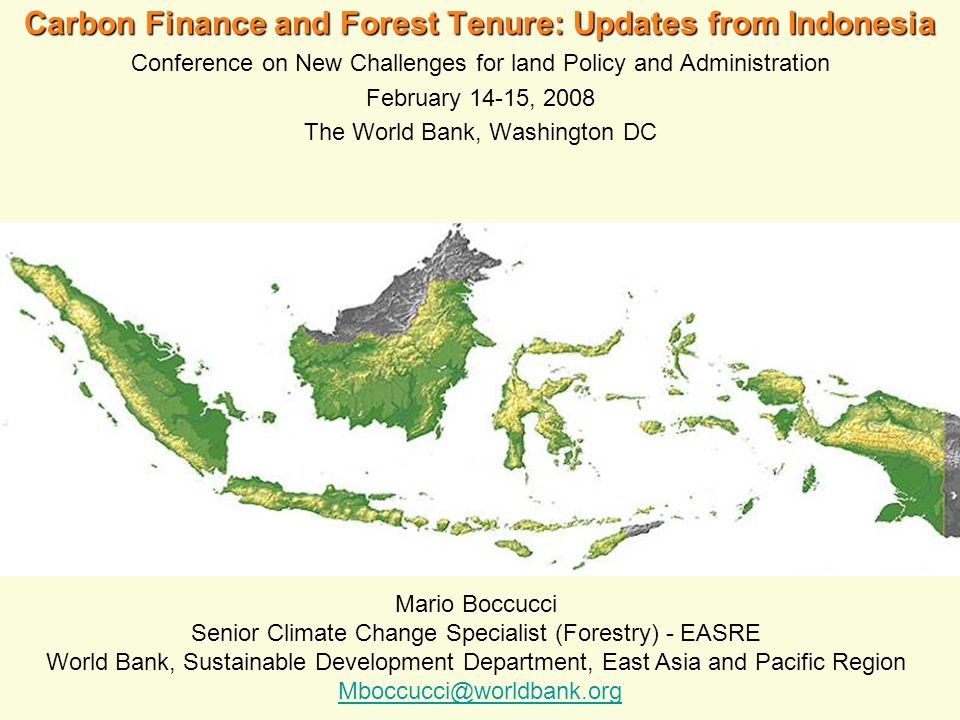 Carbon Finance and Forest Tenure: Updates from Indonesia

Conference on New Challenges for land Policy and Administration
February 14-15, 2008
The World Bank, Washington DC

Mario Boccucci
Senior Climate Change Specialist (Forestry) - EASRE
World Bank, Sustainable Development Department, East Asia and Pacific Region
Mboccucci@worldbank.org